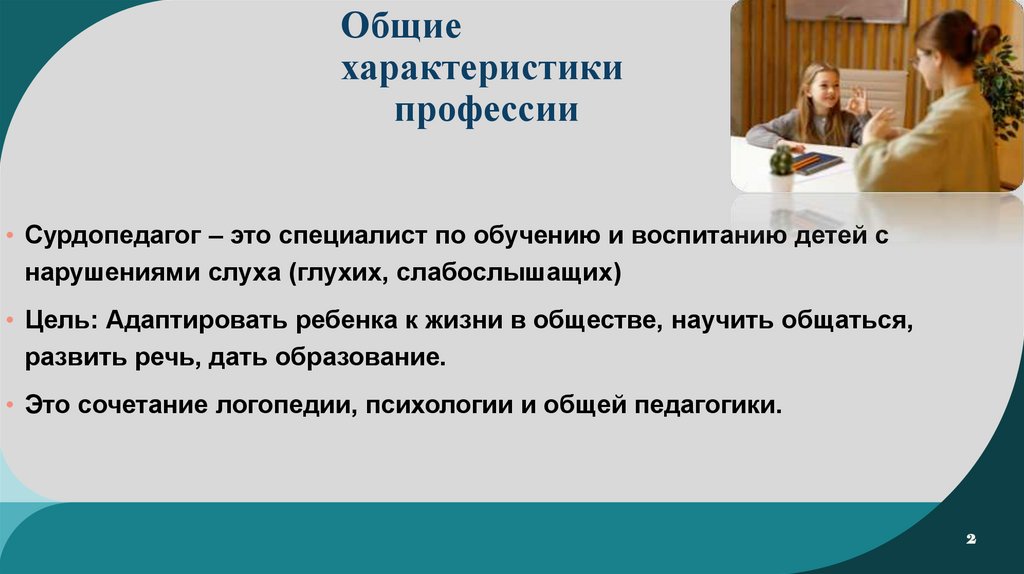 Общие характеристики профессии

• Сурдопедагог – это специалист по обучению и воспитанию детей с нарушениями слуха (глухих, слабослышащих)

• Цель: Адаптировать ребенка к жизни в обществе, научить общаться, развить речь, дать образование.

• Это сочетание логопедии, психологии и общей педагогики.

2